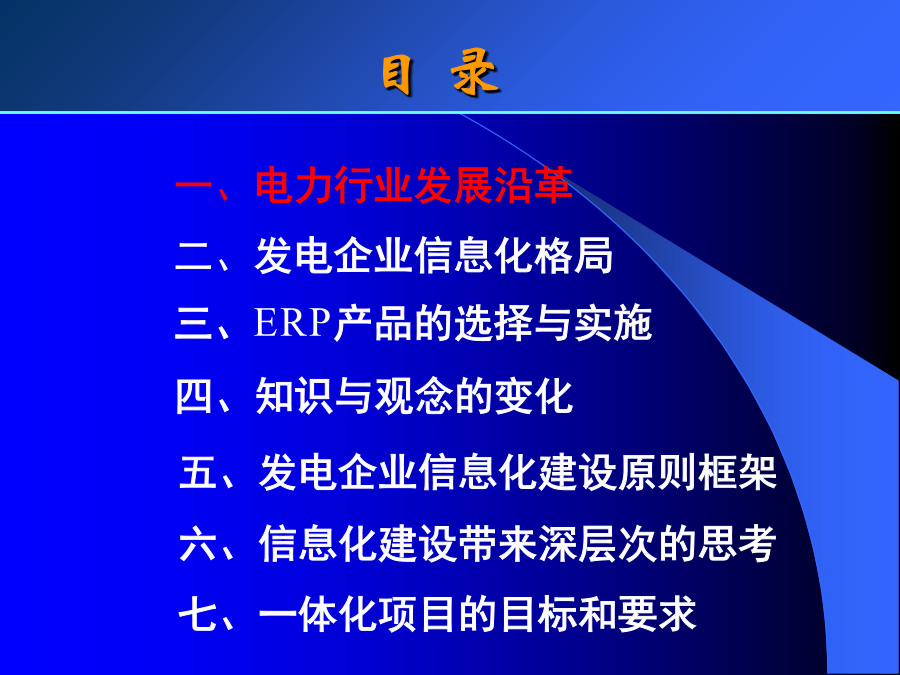 目 录

一、电力行业发展沿革

二、发电企业信息化格局

三、ERP产品的选择与实施

四、知识与观念的变化

五、发电企业信息化建设原则框架

六、信息化建设带来深层次的思考

七、一体化项目的目标和要求